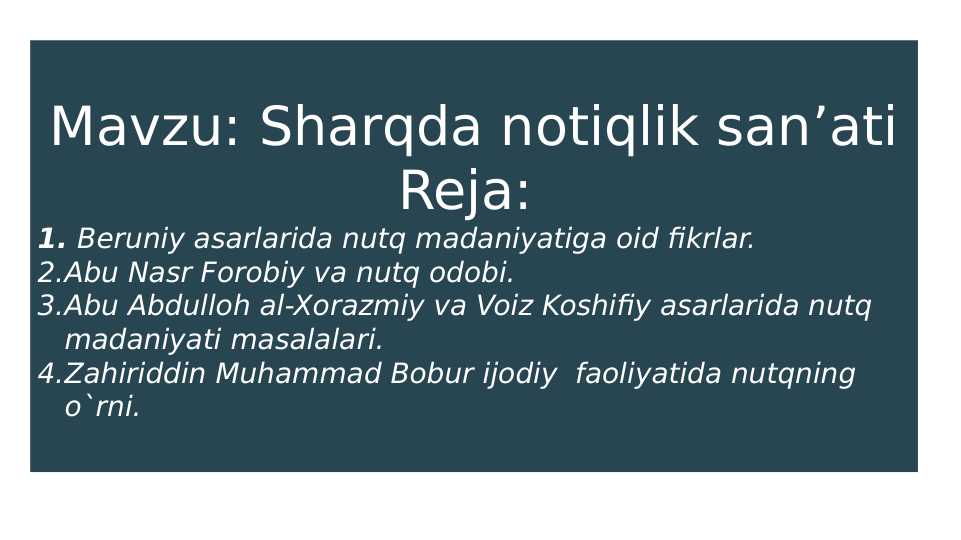 Mavzu: Sharqda notiqlik san’ati
Reja:

1. Beruniy asarlarida nutq madaniyatiga oid fikrlar.
2.Abu Nasr Forobiy va nutq odobi.
3.Abu Abdulloh al-Xorazmiy va Voiz Koshifiy asarlarida nutq madaniyati masalalari.
4.Zahiriddin Muhammad Bobur ijodiy faoliyatida nutqning o`rni.